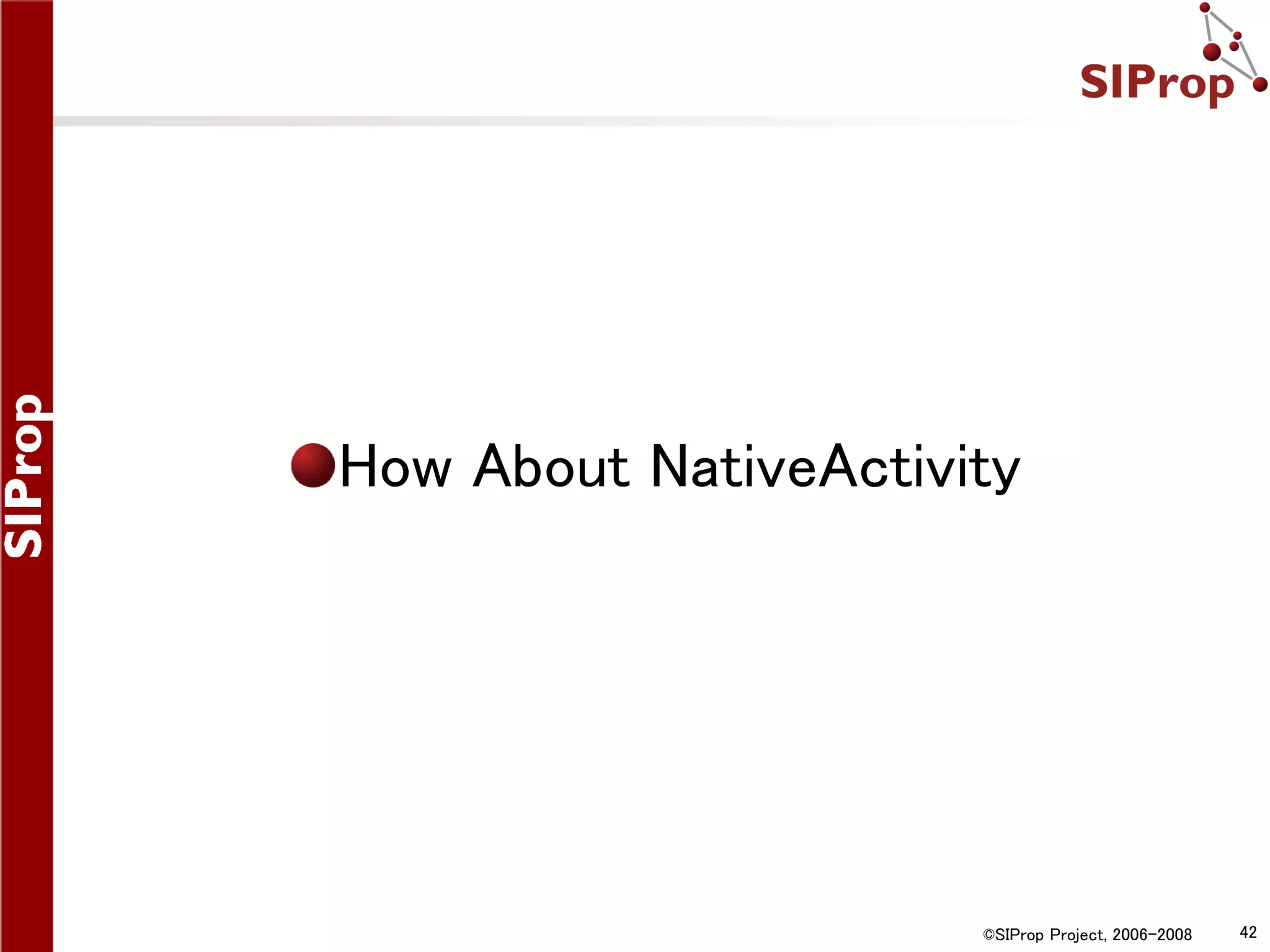 SIProp

SIProp

How About NativeActivity

©SIProp Project, 2006-2008

42